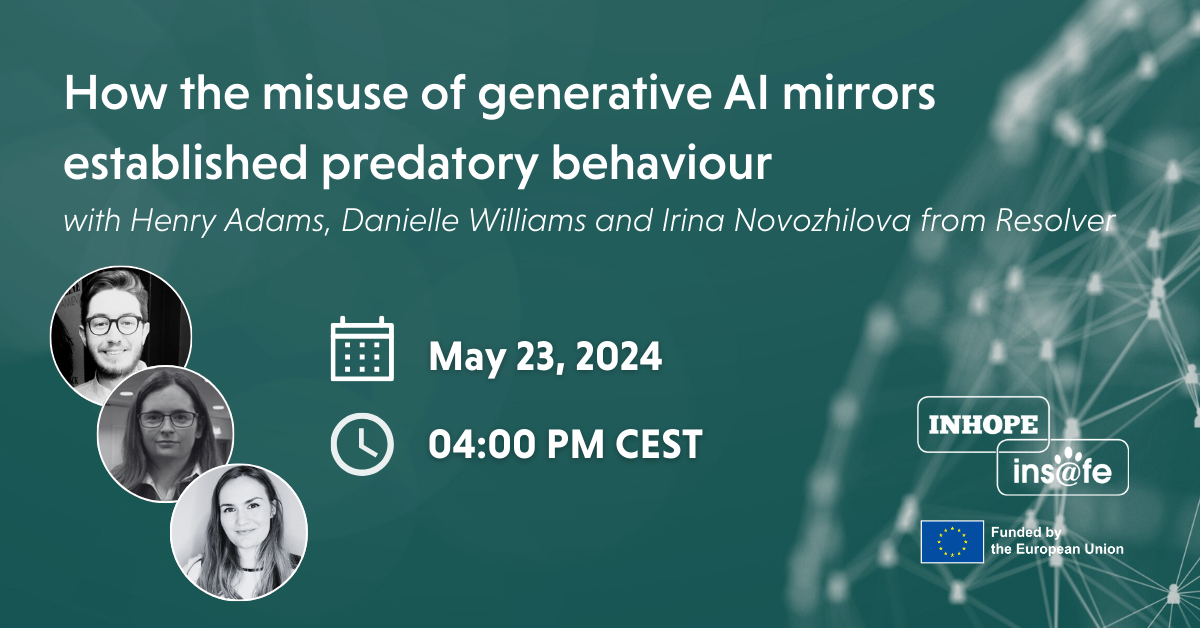 How the misuse of generative AI mirrors established predatory behaviour

with Henry Adams, Danielle Williams and Irina Novozhilova from Resolver

May 23, 2024

04:00 PM CEST

INHOPE

ins@fe

Funded by the European Union